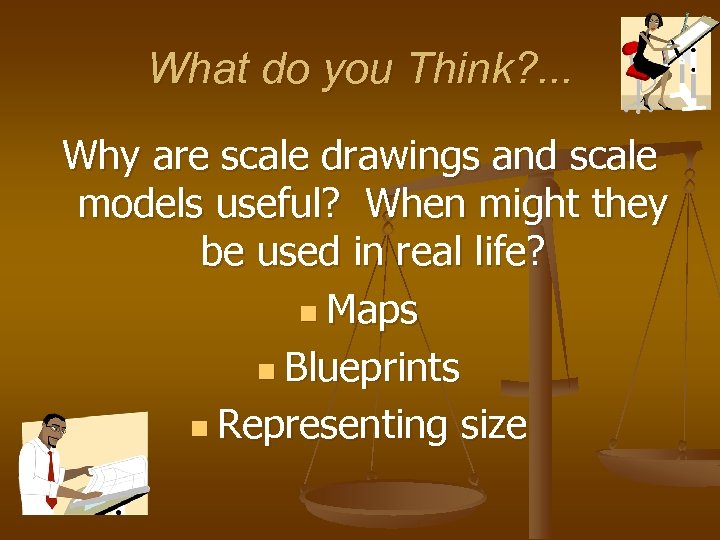 What do you Think?...

Why are scale drawings and scale models useful? When might they be used in real life?

- Maps
- Blueprints
- Representing size